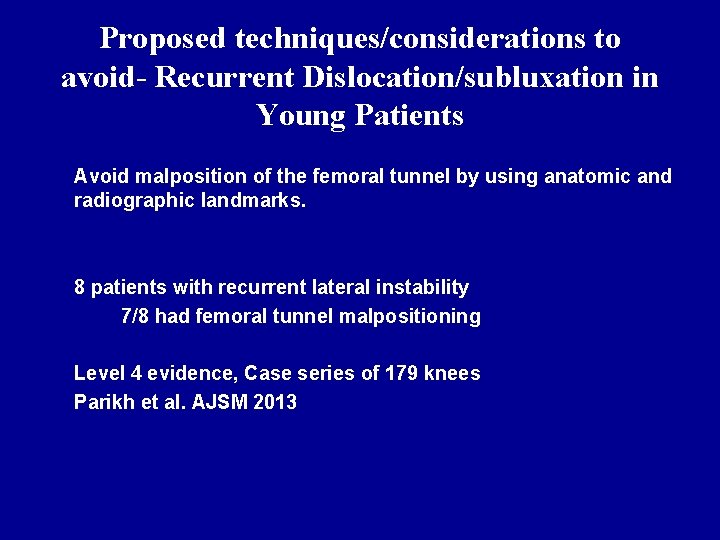 Proposed techniques/considerations to avoid- Recurrent Dislocation/subluxation in Young Patients

Avoid malposition of the femoral tunnel by using anatomic and radiographic landmarks.

8 patients with recurrent lateral instability
7/8 had femoral tunnel malpositioning

Level 4 evidence, Case series of 179 knees
Parikh et al. AJSM 2013